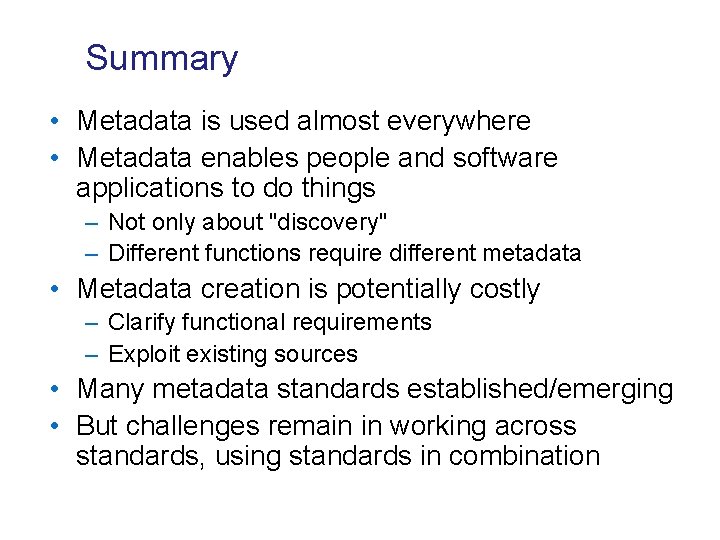 Summary

• Metadata is used almost everywhere
• Metadata enables people and software applications to do things
– Not only about "discovery"
– Different functions require different metadata
• Metadata creation is potentially costly
– Clarify functional requirements
– Exploit existing sources
• Many metadata standards established/emerging
• But challenges remain in working across standards, using standards in combination